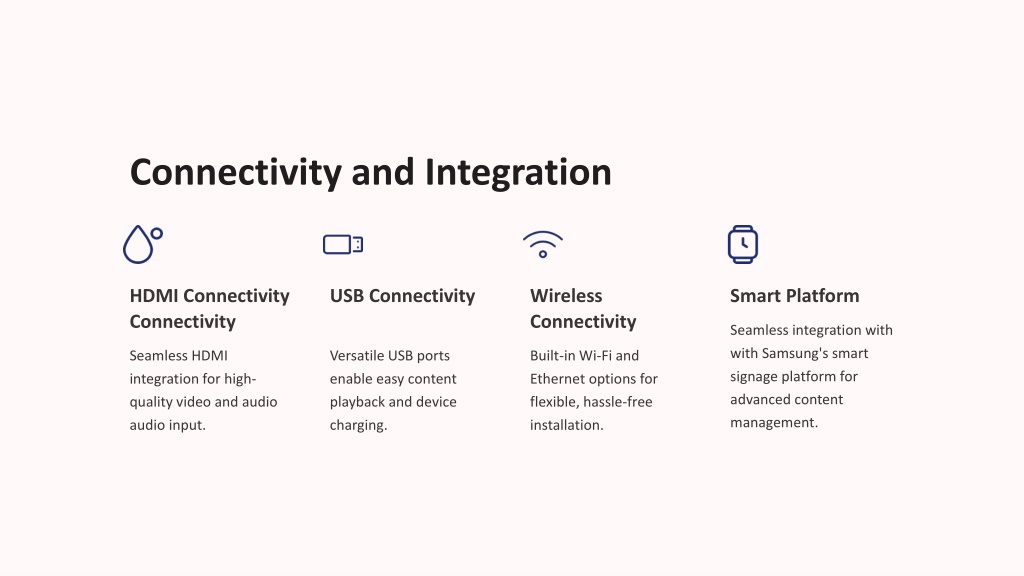 Connectivity and Integration

HDMI Connectivity Connectivity

Seamless HDMI integration for high-quality video and audio audio input.

USB Connectivity

Versatile USB ports enable easy content playback and device charging.

Wireless Connectivity

Built-in Wi-Fi and Ethernet options for flexible, hassle-free installation.

Smart Platform

Seamless integration with with Samsung's smart signage platform for advanced content management.